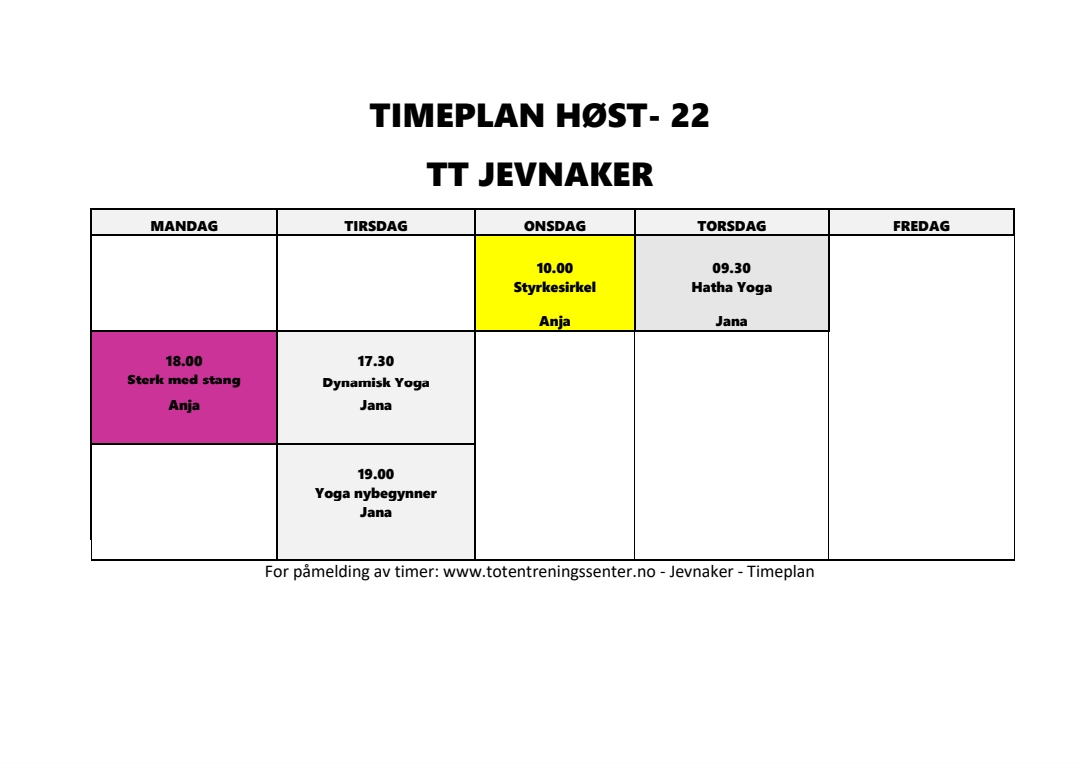 TIMEPLAN HØST- 22

TT JEVNAKER

| MANDAG | TIRSDAG | ONSDAG | TORSDAG | FREDAG |
|---|---|---|---|---|
| | | 10.00 Styrkesirkel Anja | 09.30 Hatha Yoga Jana | |
| 18.00 Sterk med stang Anja | 17.30 Dynamisk Yoga Jana | | | |
| | 19.00 Yoga nybegynner Jana | | | |

For påmelding av timer: www.totentreningssenter.no - Jevnaker - Timeplan